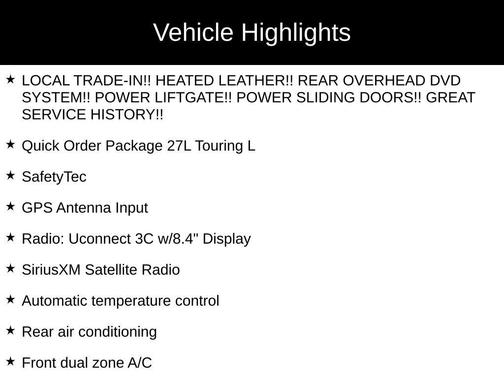 Vehicle Highlights

★ LOCAL TRADE-IN!! HEATED LEATHER!! REAR OVERHEAD DVD SYSTEM!! POWER LIFTGATE!! POWER SLIDING DOORS!! GREAT SERVICE HISTORY!!

★ Quick Order Package 27L Touring L

★ SafetyTec

★ GPS Antenna Input

★ Radio: Uconnect 3C w/8.4" Display

★ SiriusXM Satellite Radio

★ Automatic temperature control

★ Rear air conditioning

★ Front dual zone A/C